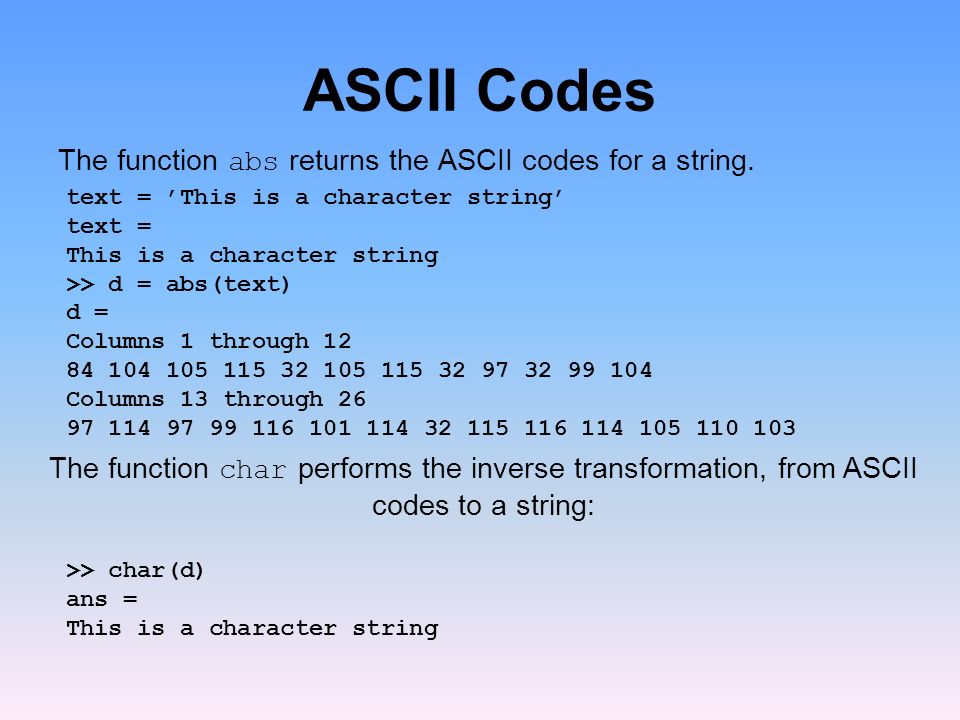 ASCII Codes

The function abs returns the ASCII codes for a string.

text = ’This is a character string’
text =
This is a character string
>> d = abs(text)
d =
Columns 1 through 12
84 104 105 115 32 105 115 32 97 32 99 104
Columns 13 through 26
97 114 97 99 116 101 114 32 115 116 114 105 110 103

The function char performs the inverse transformation, from ASCII codes to a string:

>> char(d)
ans =
This is a character string